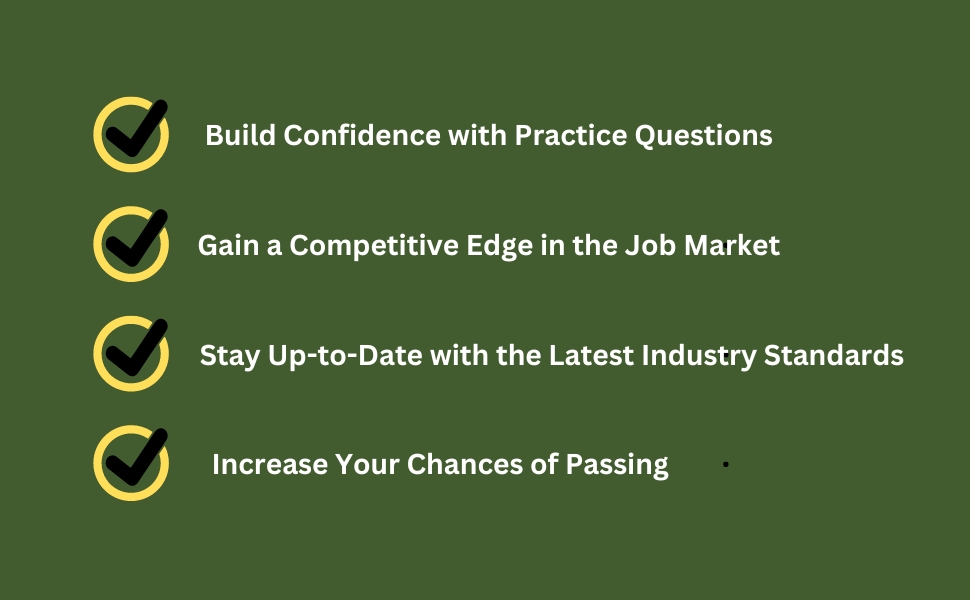 Build Confidence with Practice Questions

Gain a Competitive Edge in the Job Market

Stay Up-to-Date with the Latest Industry Standards

Increase Your Chances of Passing